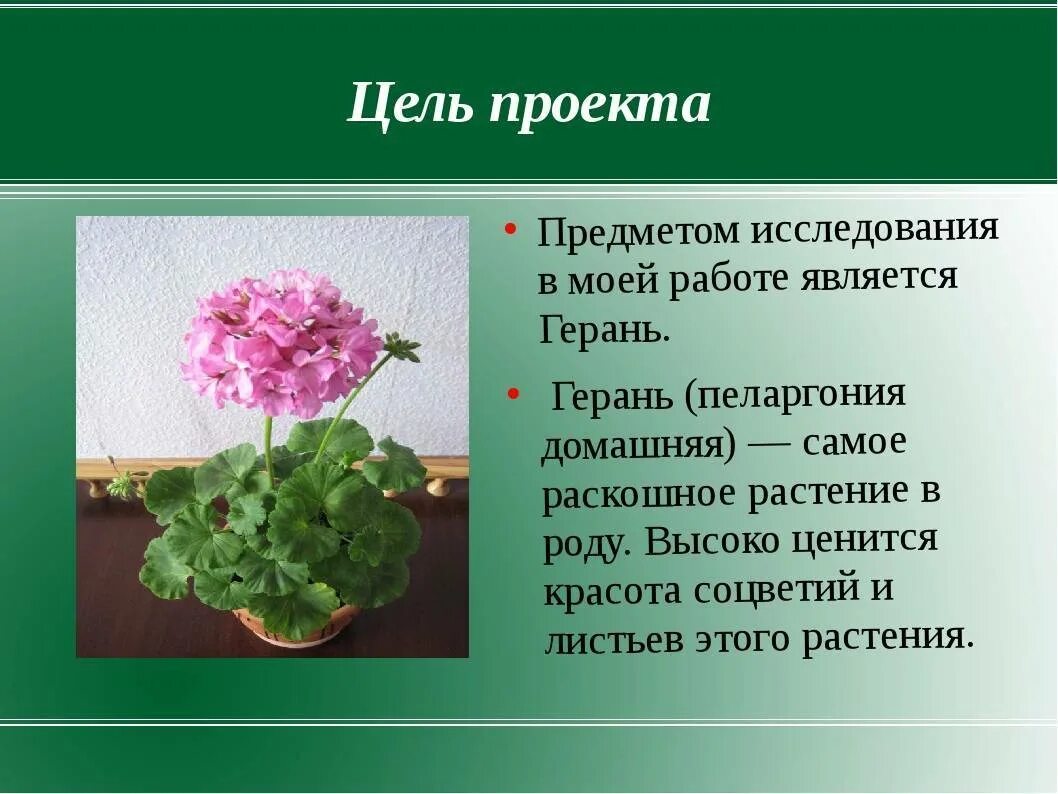 Цель проекта

• Предметом исследования в моей работе является Герань.

• Герань (пеларгония домашняя) — самое раскошное растение в роду. Высоко ценится красота соцветий и листьев этого растения.